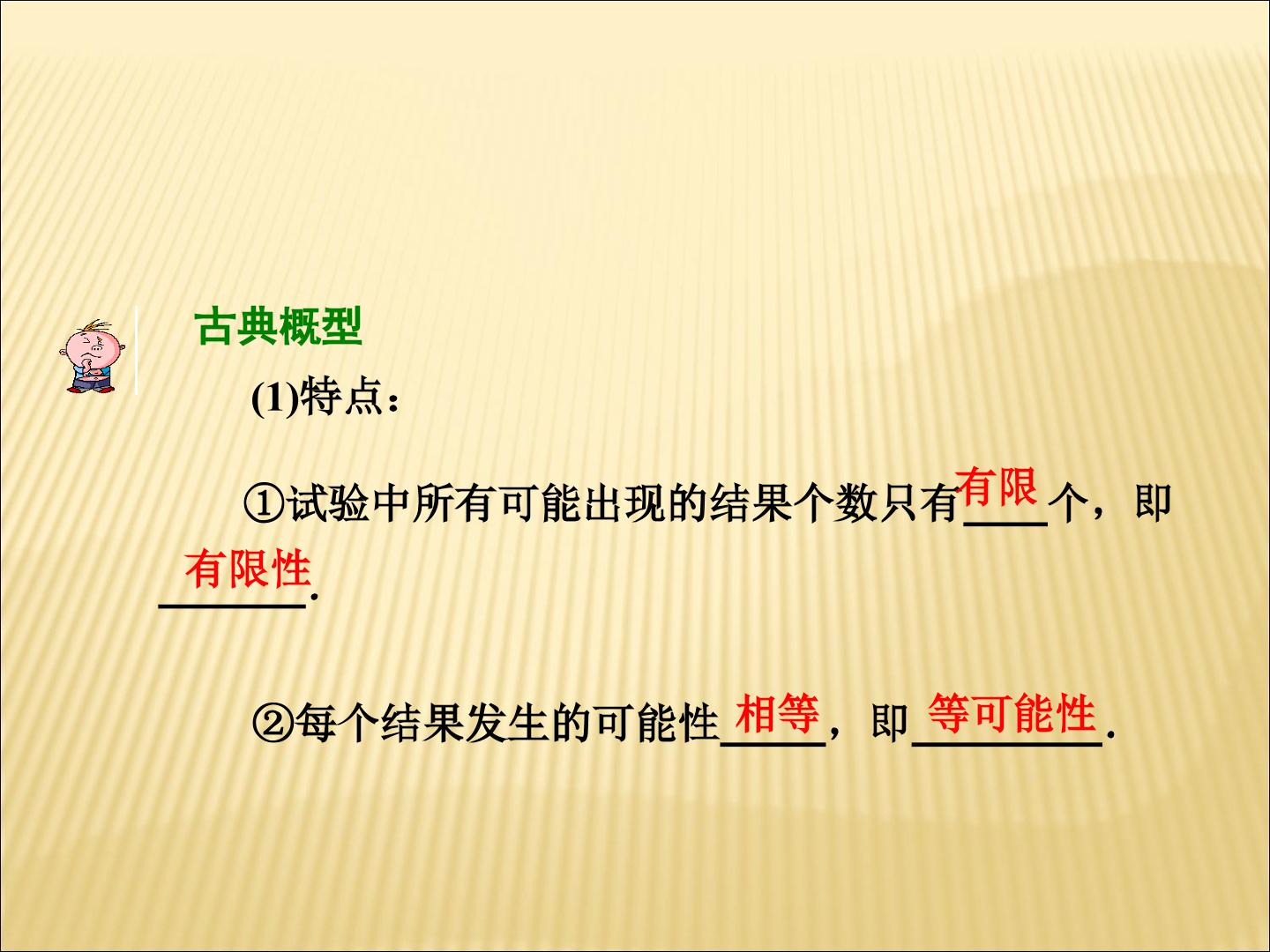 古典概型

(1)特点：

①试验中所有可能出现的结果个数只有有限个，即有限性.

②每个结果发生的可能性相等，即等可能性.